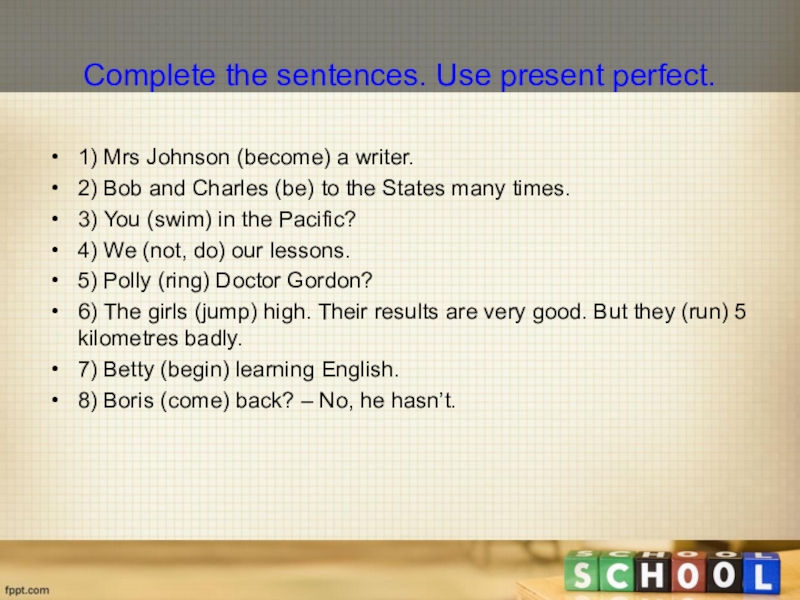 Complete the sentences. Use present perfect.

• 1) Mrs Johnson (become) a writer.
• 2) Bob and Charles (be) to the States many times.
• 3) You (swim) in the Pacific?
• 4) We (not, do) our lessons.
• 5) Polly (ring) Doctor Gordon?
• 6) The girls (jump) high. Their results are very good. But they (run) 5 kilometres badly.
• 7) Betty (begin) learning English.
• 8) Boris (come) back? – No, he hasn't.

fppt.com

SCHOOL